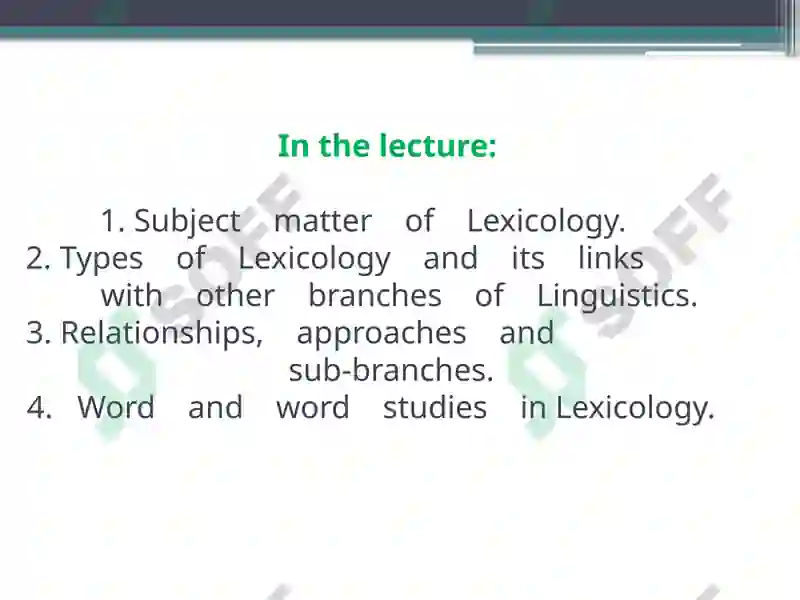 In the lecture:

1. Subject matter of Lexicology.
2. Types of Lexicology and its links with other branches of Linguistics.
3. Relationships, approaches and sub-branches.
4. Word and word studies in Lexicology.

SOFF
SOFF